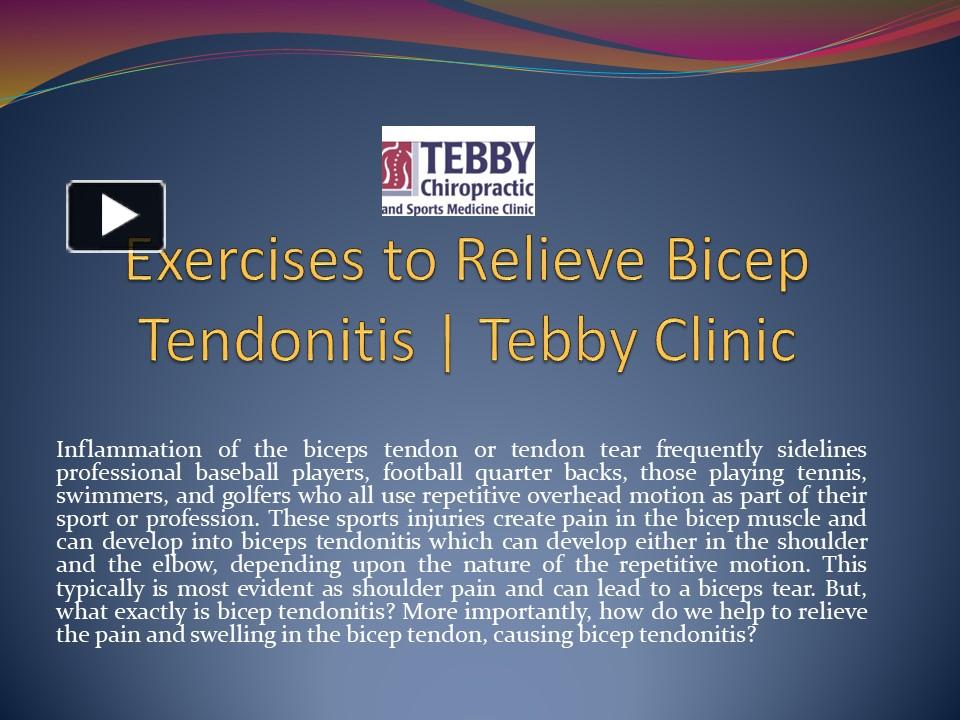 TEBBY Chiropractic and Sports Medicine Clinic

Exercises to Relieve Bicep Tendonitis | Tebby Clinic

Inflammation of the biceps tendon or tendon tear frequently sidelines professional baseball players, football quarter backs, those playing tennis, swimmers, and golfers who all use repetitive overhead motion as part of their sport or profession. These sports injuries create pain in the bicep muscle and can develop into biceps tendonitis which can develop either in the shoulder and the elbow, depending upon the nature of the repetitive motion. This typically is most evident as shoulder pain and can lead to a biceps tear. But, what exactly is bicep tendonitis? More importantly, how do we help to relieve the pain and swelling in the bicep tendon, causing bicep tendonitis?